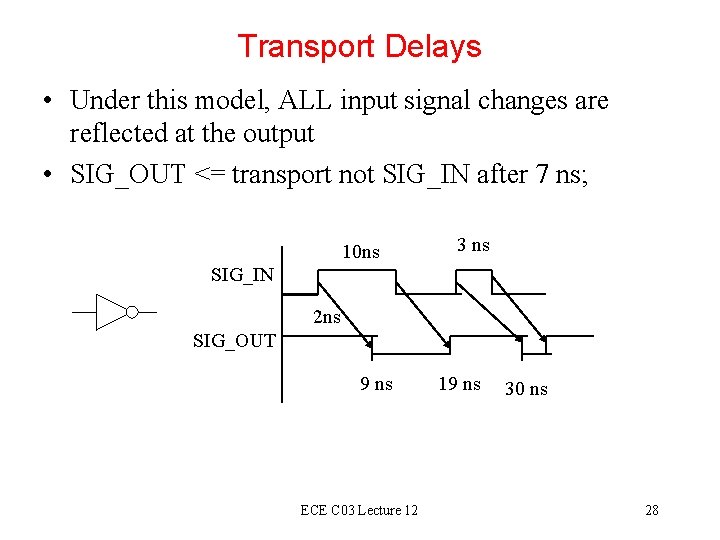 Transport Delays

• Under this model, ALL input signal changes are reflected at the output

• SIG_OUT <= transport not SIG_IN after 7 ns;

10ns

3 ns

SIG_IN

2ns

SIG_OUT

9 ns

19 ns

30 ns

ECE C03 Lecture 12

28